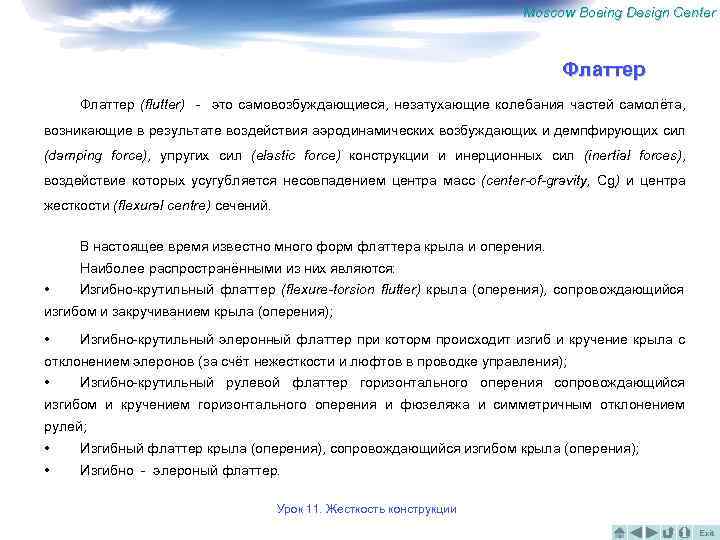 Moscow Boeing Design Center

Флаттер

Флаттер (flutter) - это самовозбуждающиеся, незатухающие колебания частей самолёта, возникающие в результате воздействия аэродинамических возбуждающих и демпфирующих сил (damping force), упругих сил (elastic force) конструкции и инерционных сил (inertial forces), воздействие которых усугубляется несовпадением центра масс (center-of-gravity, Cg) и центра жесткости (flexural centre) сечений.

В настоящее время известно много форм флаттера крыла и оперения.
Наиболее распространёнными из них являются:
• Изгибно-крутильный флаттер (flexure-torsion flutter) крыла (оперения), сопровождающийся изгибом и закручиванием крыла (оперения);
• Изгибно-крутильный элеронный флаттер при которм происходит изгиб и кручение крыла с отклонением элеронов (за счёт нежесткости и люфтов в проводке управления);
• Изгибно-крутильный рулевой флаттер горизонтального оперения сопровождающийся изгибом и кручением горизонтального оперения и фюзеляжа и симметричным отклонением рулей;
• Изгибный флаттер крыла (оперения), сопровождающийся изгибом крыла (оперения);
• Изгибно - элероный флаттер.

Урок 11. Жесткость конструкции

Exit